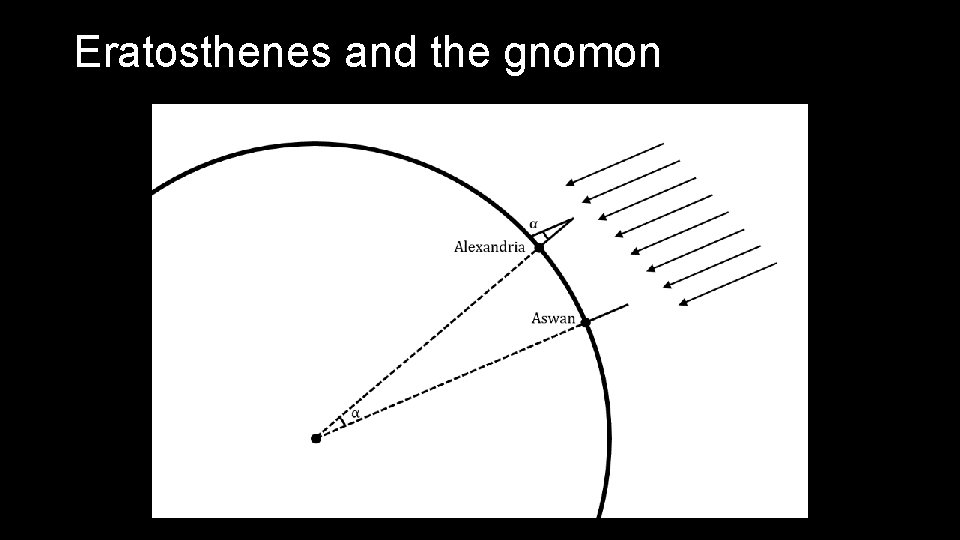 Eratosthenes and the gnomon

$\alpha$

Alexandria

Aswan

$\alpha$